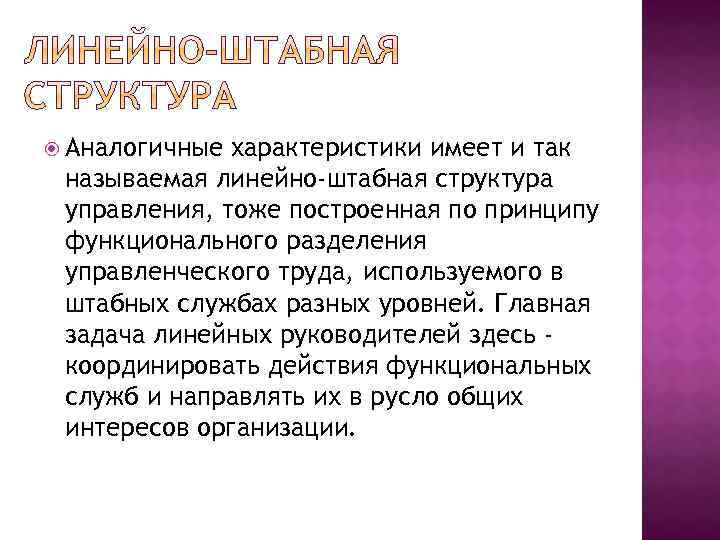 ЛИНЕЙНО-ШТАБНАЯ СТРУКТУРА

Аналогичные характеристики имеет и так называемая линейно-штабная структура управления, тоже построенная по принципу функционального разделения управленческого труда, используемого в штабных службах разных уровней. Главная задача линейных руководителей здесь - координировать действия функциональных служб и направлять их в русло общих интересов организации.